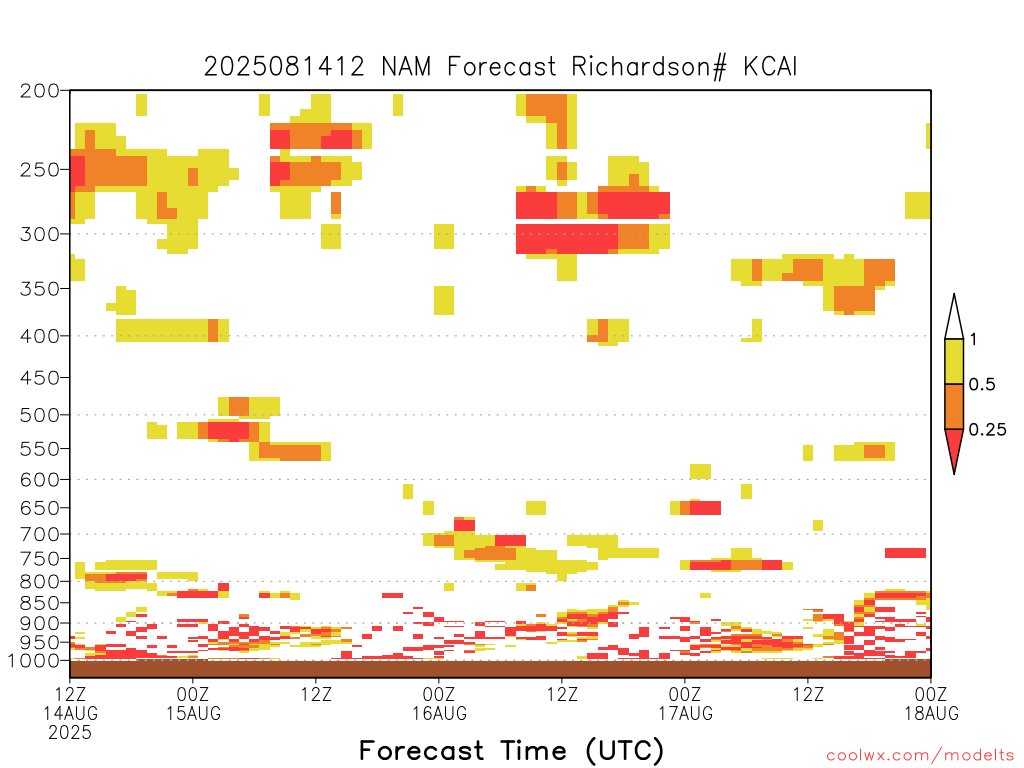 2025081412 NAM Forecast Richardson# KCAI

200
250
300
350
400
450
500
550
600
650
700
750
800
850
900
950
1000

1
0.5
0.25

12Z 14AUG 2025
00Z 15AUG
12Z
00Z 16AUG
12Z
00Z 17AUG
12Z
00Z 18AUG

Forecast Time (UTC)

coolwx.com/modelts